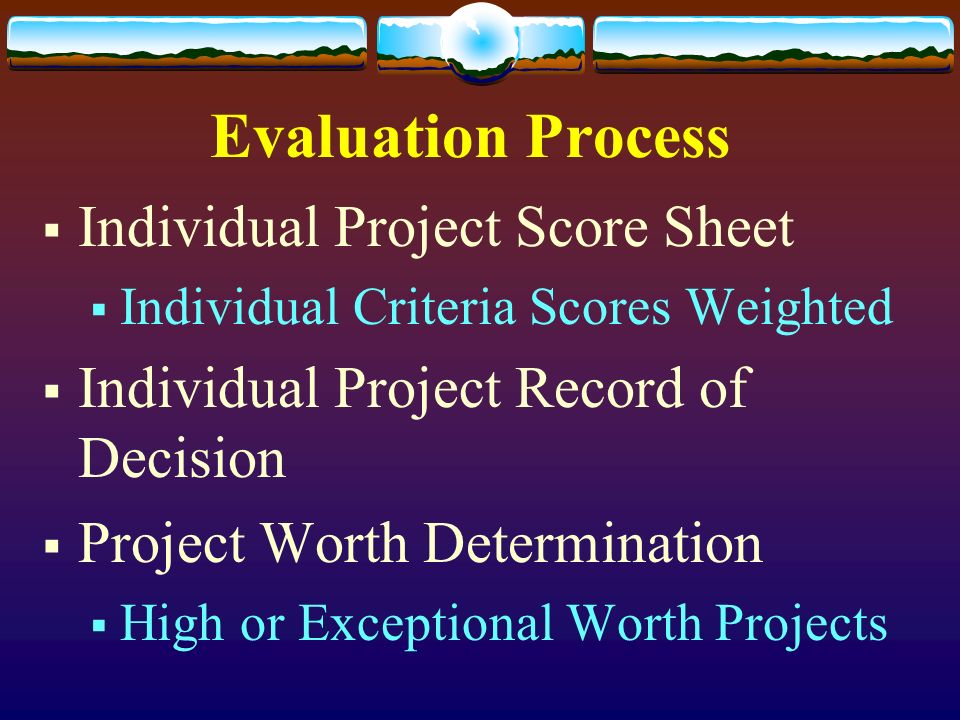 Evaluation Process

▪ Individual Project Score Sheet
    ▪ Individual Criteria Scores Weighted
▪ Individual Project Record of Decision
▪ Project Worth Determination
    ▪ High or Exceptional Worth Projects